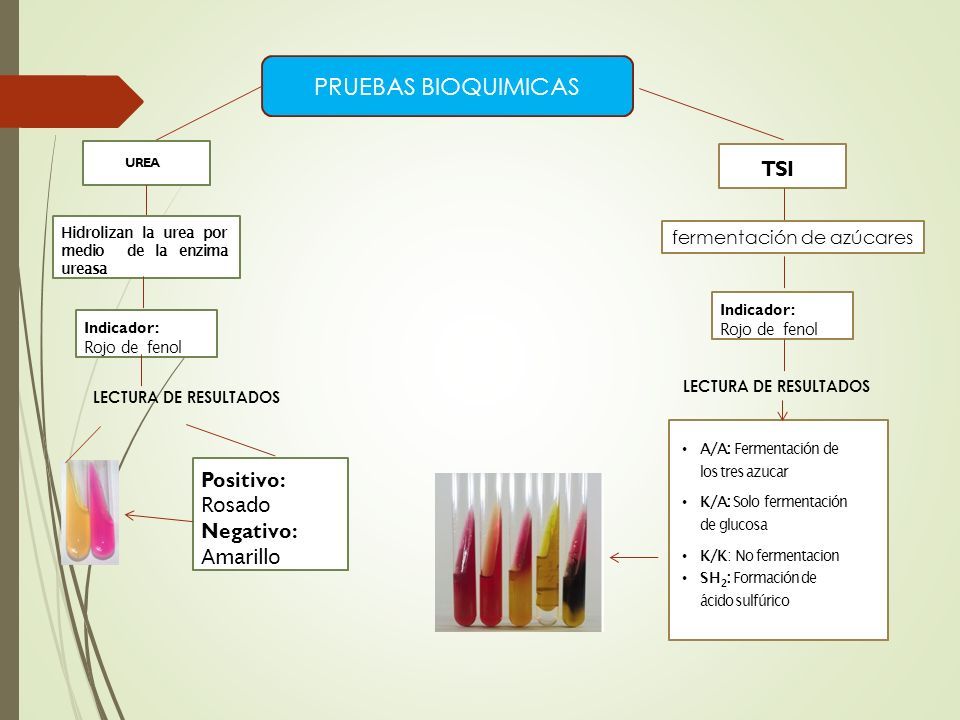 PRUEBAS BIOQUIMICAS

UREA

Hidrolizan la urea por medio de la enzima ureasa

Indicador:
Rojo de fenol

LECTURA DE RESULTADOS

Positivo:
Rosado
Negativo:
Amarillo

TSI

fermentación de azúcares

Indicador:
Rojo de fenol

LECTURA DE RESULTADOS

• A/A: Fermentación de los tres azucar
• K/A: Solo fermentación de glucosa
• K/K: No fermentacion
• $SH_2$: Formación de ácido sulfúrico